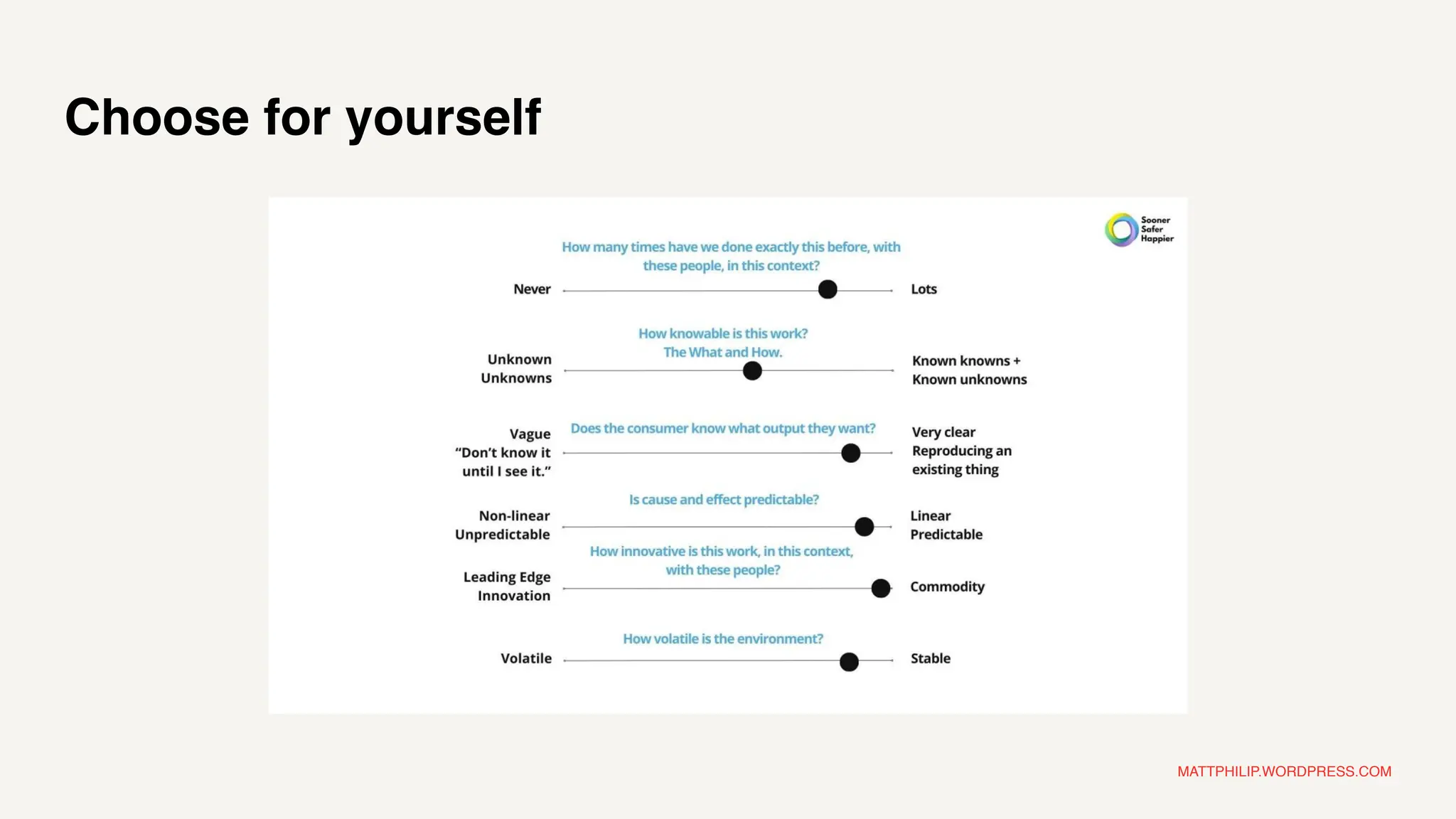 Choose for yourself

Sooner Safer Happier

How many times have we done exactly this before, with these people, in this context?

Never

Lots

How knowable is this work? The What and How.

Unknown Unknowns

Known knowns + Known unknowns

Does the consumer know what output they want?

Vague "Don't know it until I see it."

Very clear Reproducing an existing thing

Is cause and effect predictable?

Non-linear Unpredictable

Linear Predictable

How innovative is this work, in this context, with these people?

Leading Edge Innovation

Commodity

How volatile is the environment?

Volatile

Stable

MATTPHILIP.WORDPRESS.COM